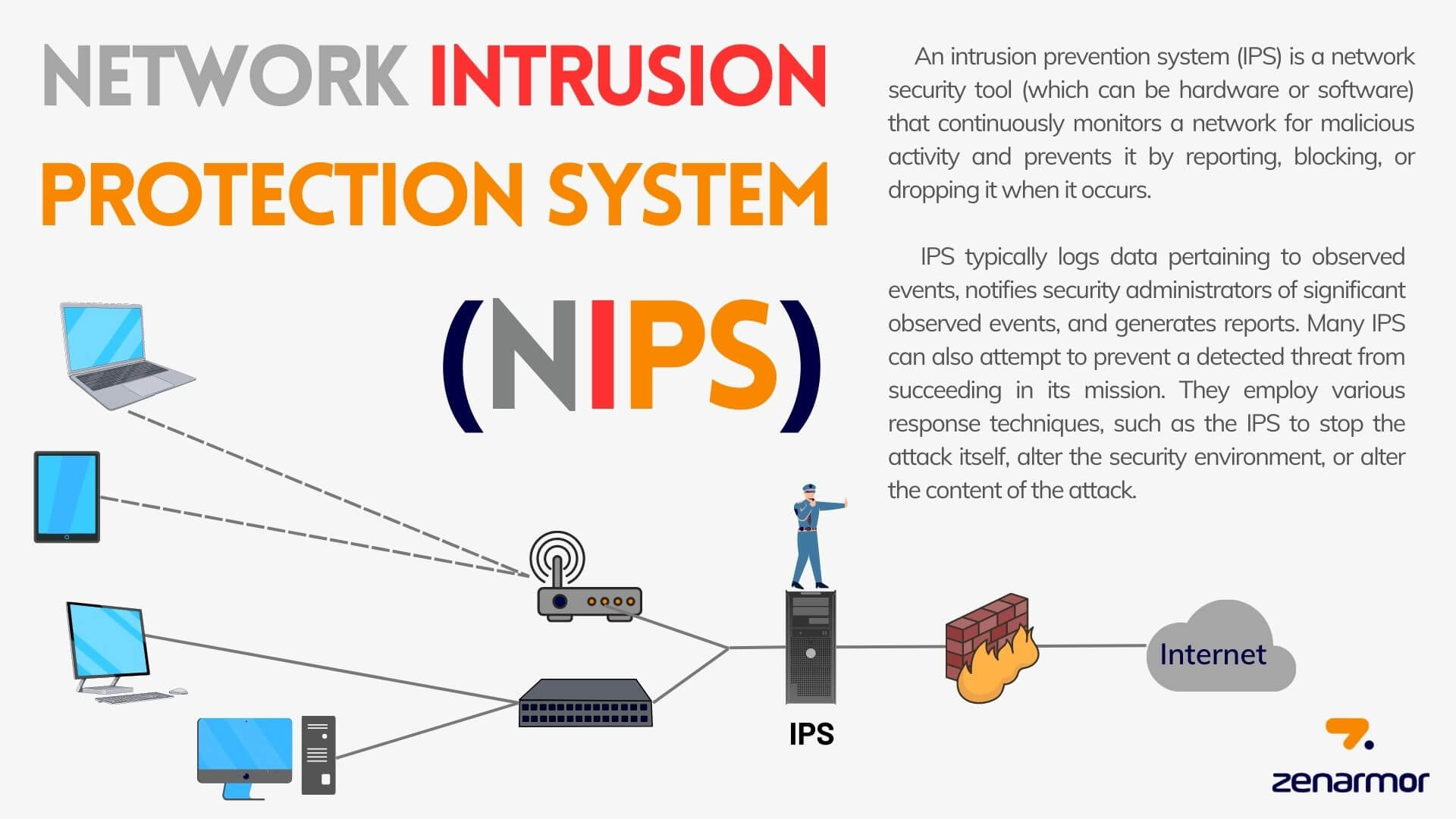 NETWORK INTRUSION PROTECTION SYSTEM

(NIPS)

An intrusion prevention system (IPS) is a network security tool (which can be hardware or software) that continuously monitors a network for malicious activity and prevents it by reporting, blocking, or dropping it when it occurs.

IPS typically logs data pertaining to observed events, notifies security administrators of significant observed events, and generates reports. Many IPS can also attempt to prevent a detected threat from succeeding in its mission. They employ various response techniques, such as the IPS to stop the attack itself, alter the security environment, or alter the content of the attack.

IPS

Internet

zenarmor